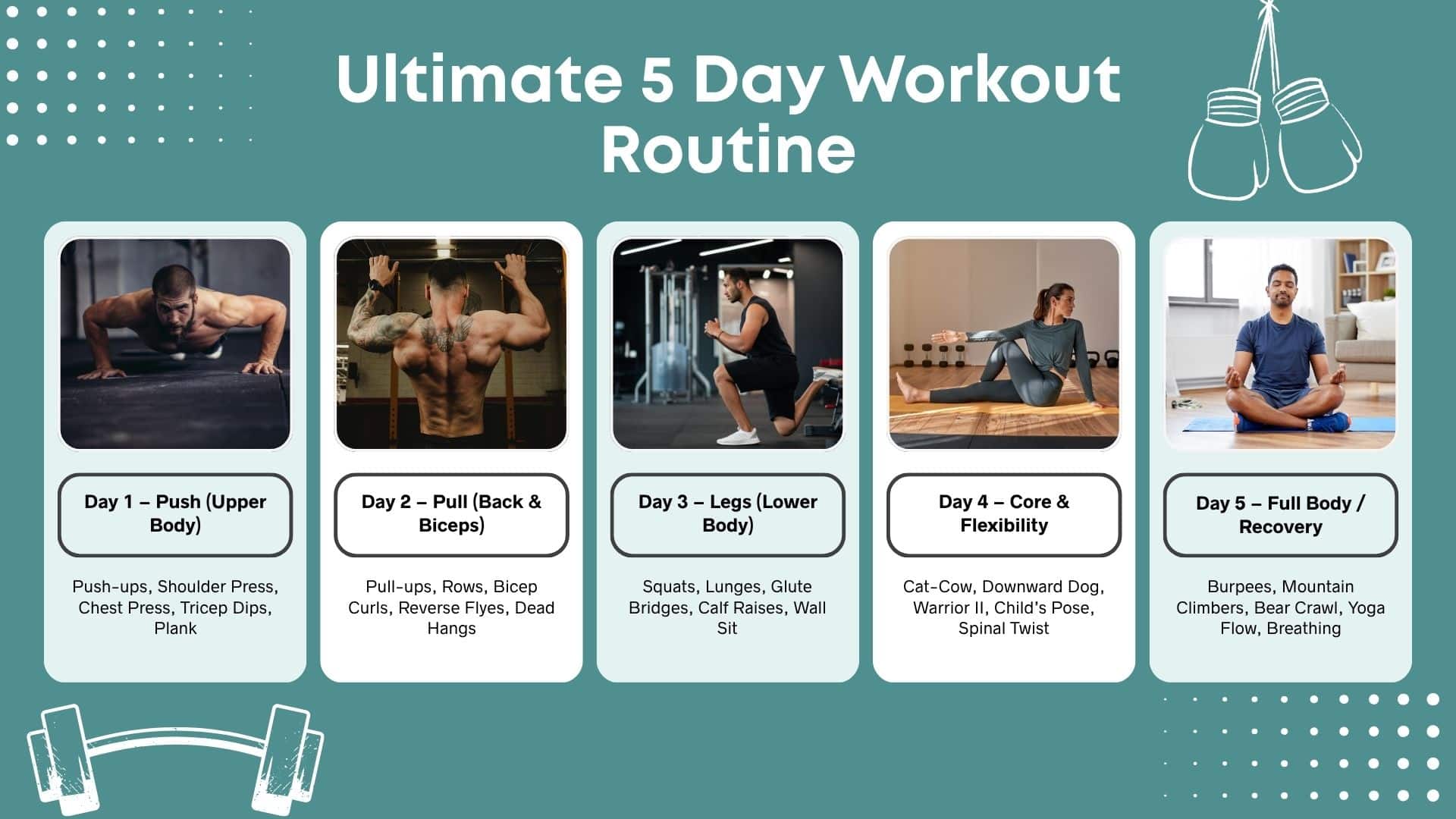 Ultimate 5 Day Workout Routine

Day 1 – Push (Upper Body)

Push-ups, Shoulder Press, Chest Press, Tricep Dips, Plank

Day 2 – Pull (Back & Biceps)

Pull-ups, Rows, Bicep Curls, Reverse Flyes, Dead Hangs

Day 3 – Legs (Lower Body)

Squats, Lunges, Glute Bridges, Calf Raises, Wall Sit

Day 4 – Core & Flexibility

Cat-Cow, Downward Dog, Warrior II, Child's Pose, Spinal Twist

Day 5 – Full Body / Recovery

Burpees, Mountain Climbers, Bear Crawl, Yoga Flow, Breathing